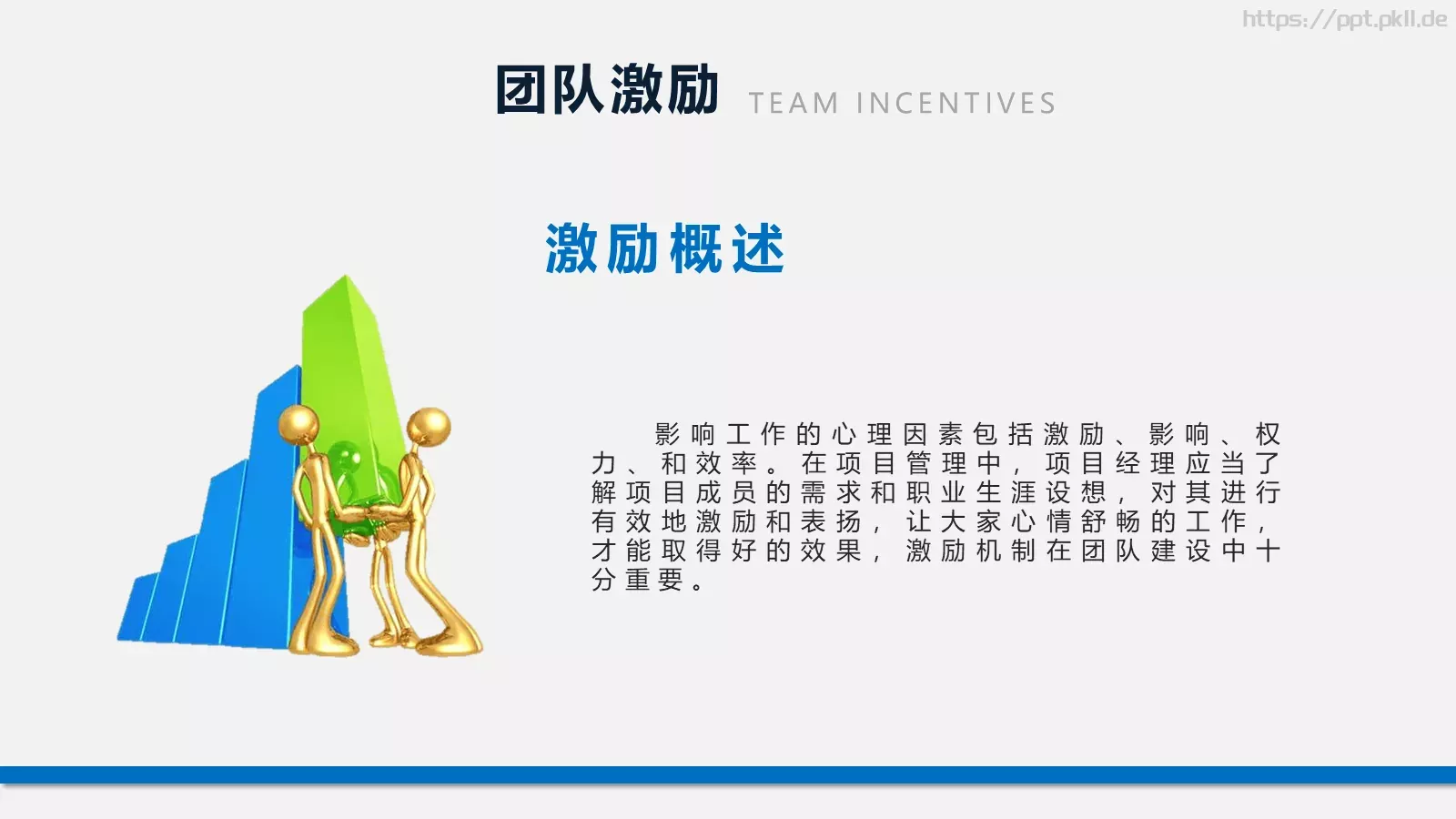 https://ppt.pkll.de

团队激励 TEAM INCENTIVES

激励概述

影响工作的心理因素包括激励、影响、权力、和效率。在项目管理中，项目经理应当了解项目成员的需求和职业生涯设想，对其进行有效地激励和表扬，让大家心情舒畅的工作，才能取得好的效果，激励机制在团队建设中十分重要。